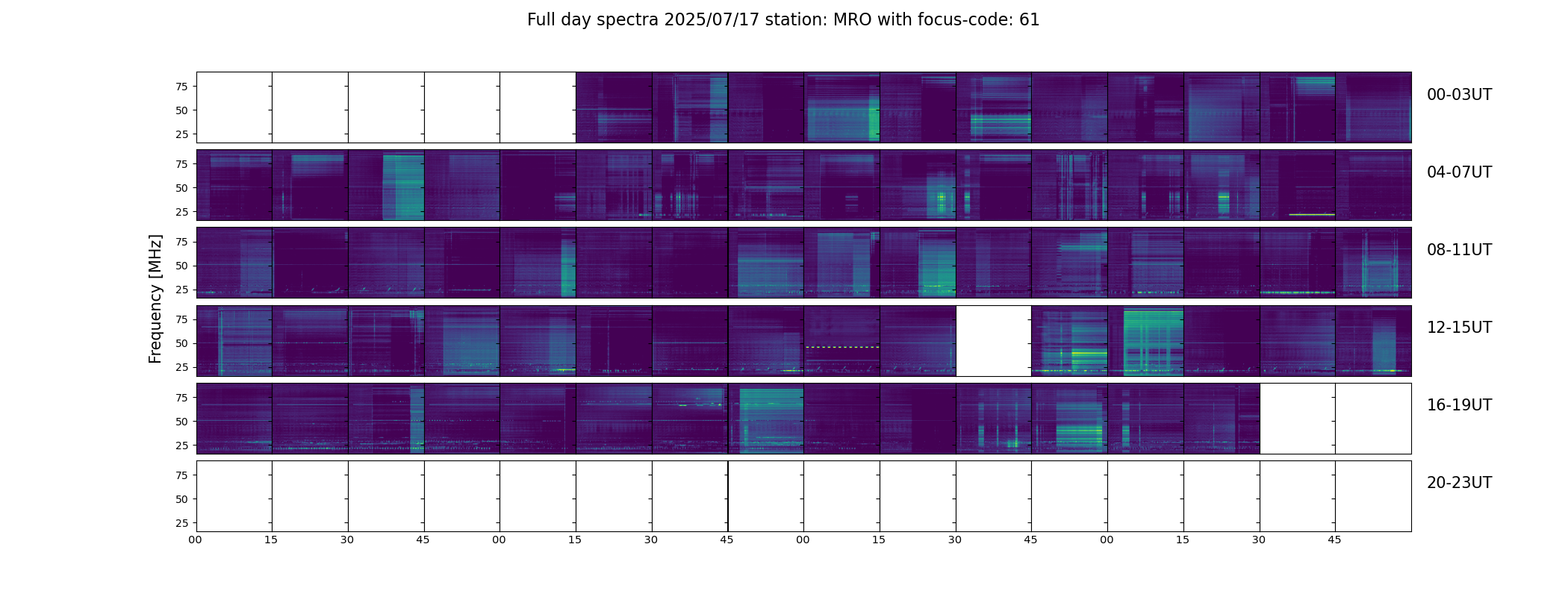 Full day spectra 2025/07/17 station: MRO with focus-code: 61

Frequency [MHz]

75
50
25

00-03UT

75
50
25

04-07UT

75
50
25

08-11UT

75
50
25

12-15UT

75
50
25

16-19UT

75
50
25

20-23UT

00 15 30 45 00 15 30 45 00 15 30 45 00 15 30 45